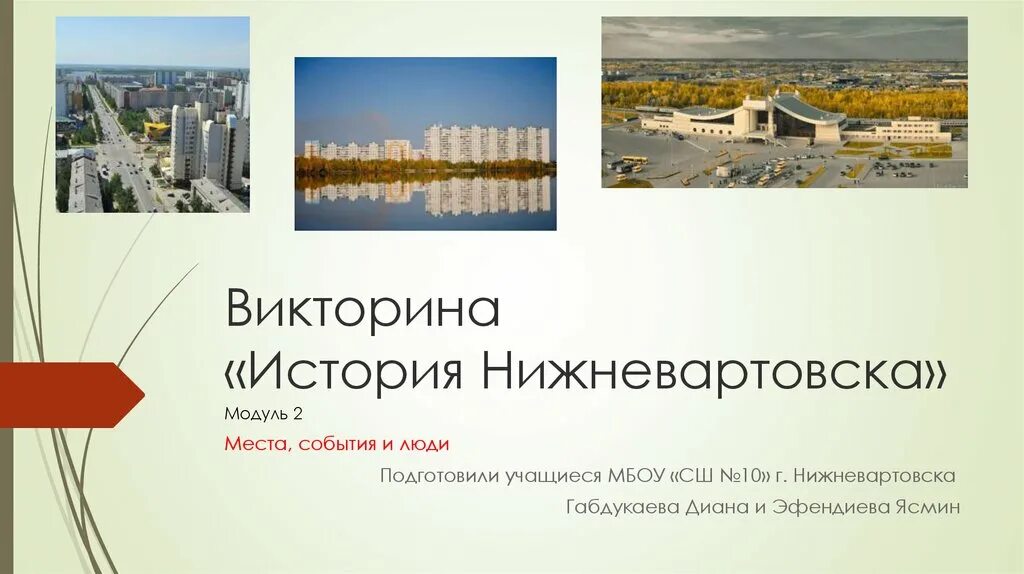 Викторина
«История Нижневартовска»

Модуль 2

Места, события и люди

Подготовили учащиеся МБОУ «СШ №10» г. Нижневартовска

Габдукаева Диана и Эфендиева Ясмин